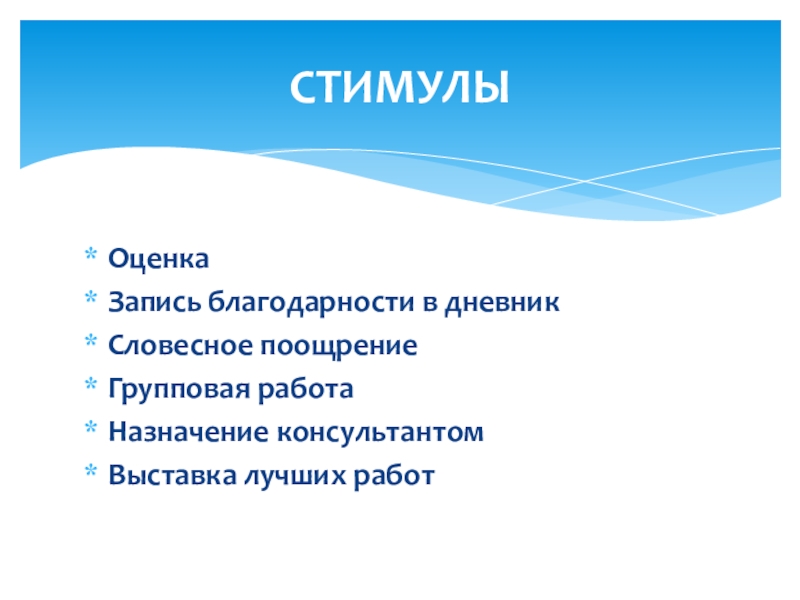 СТИМУЛЫ

* Оценка
* Запись благодарности в дневник
* Словесное поощрение
* Групповая работа
* Назначение консультантом
* Выставка лучших работ